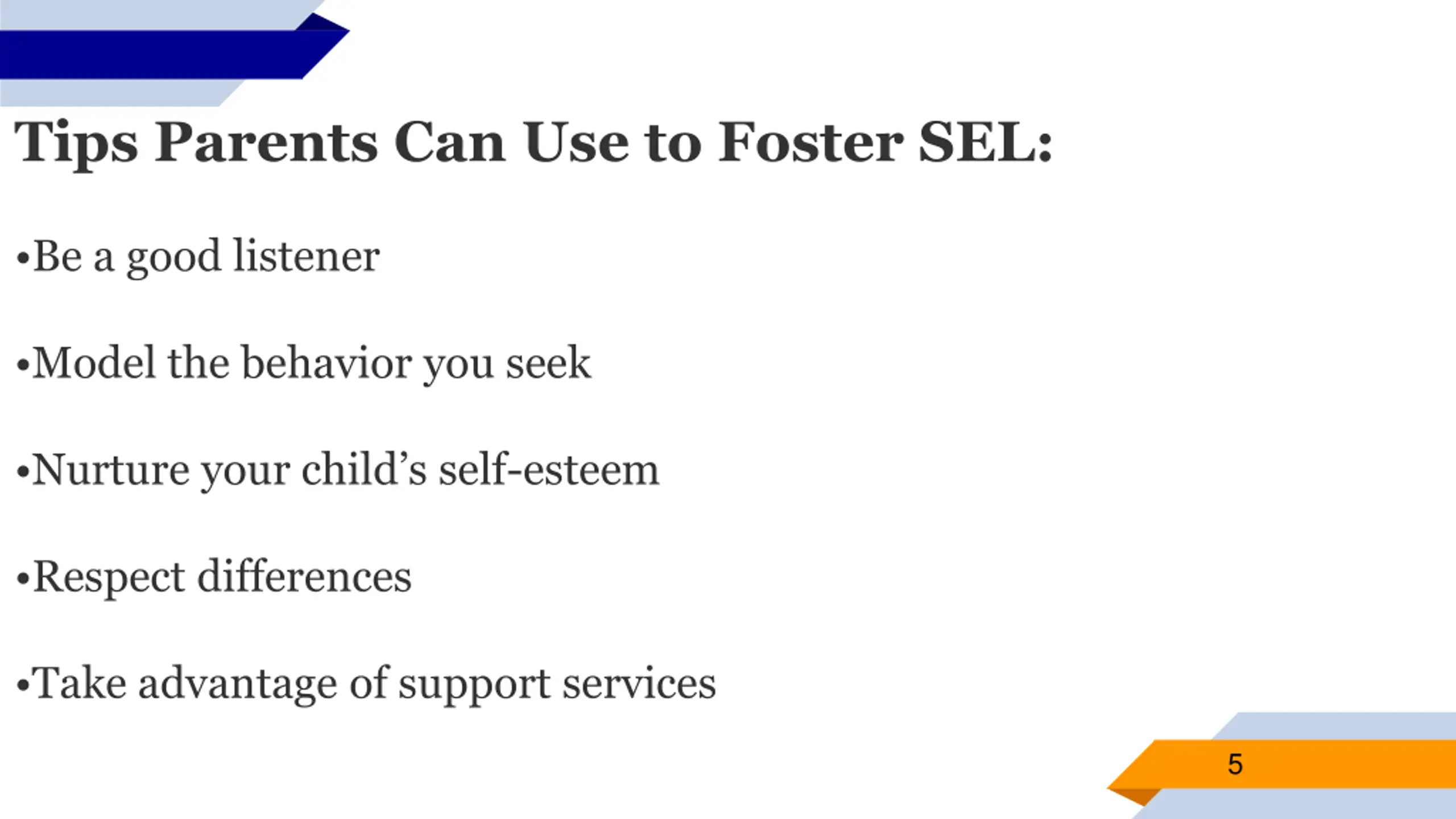 Tips Parents Can Use to Foster SEL:

•Be a good listener

•Model the behavior you seek

•Nurture your child’s self-esteem

•Respect differences

•Take advantage of support services

5